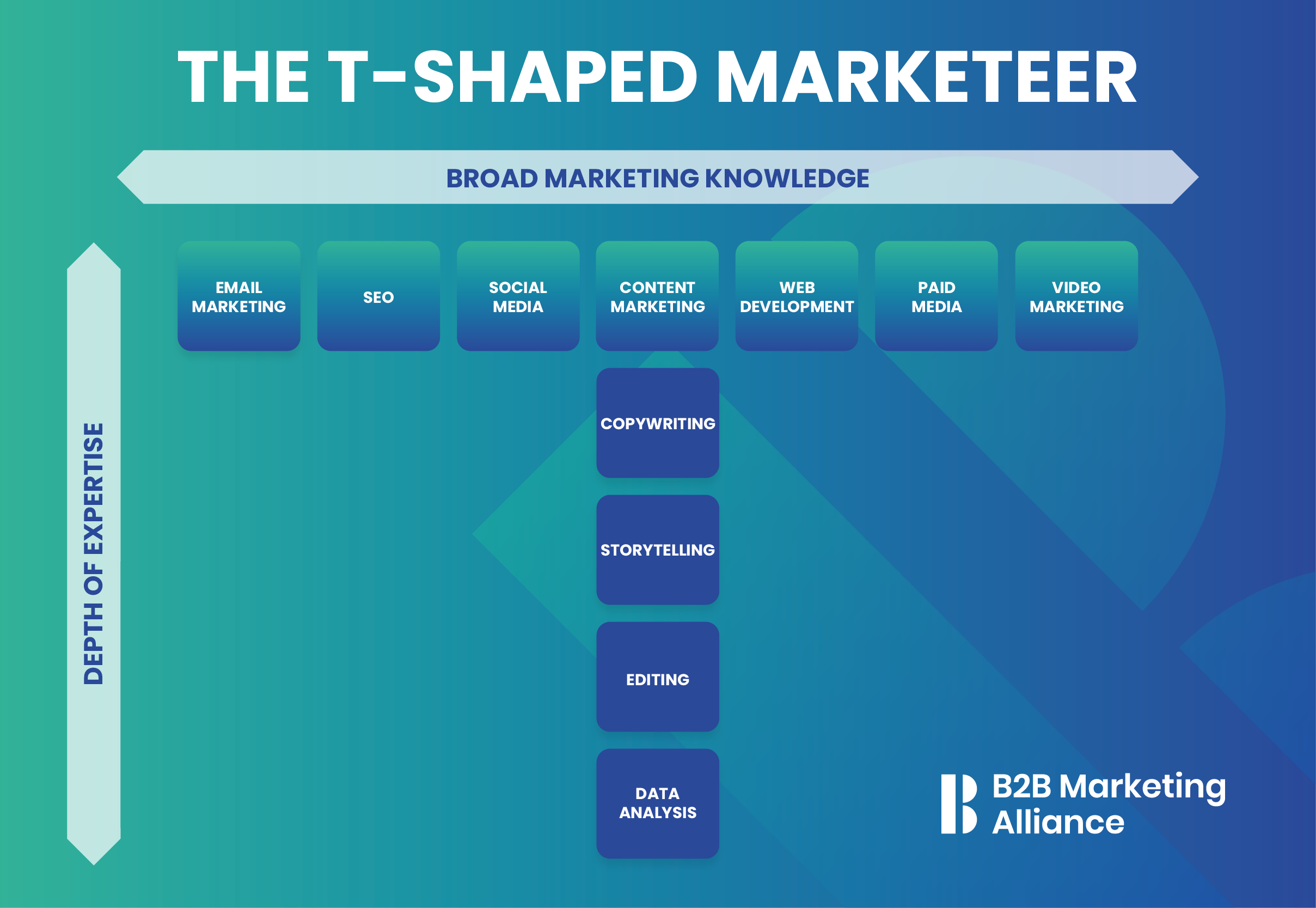 THE T-SHAPED MARKETEER

BROAD MARKETING KNOWLEDGE

DEPTH OF EXPERTISE

EMAIL MARKETING

SEO

SOCIAL MEDIA

CONTENT MARKETING

WEB DEVELOPMENT

PAID MEDIA

VIDEO MARKETING

COPYWRITING

STORYTELLING

EDITING

DATA ANALYSIS

B2B Marketing Alliance